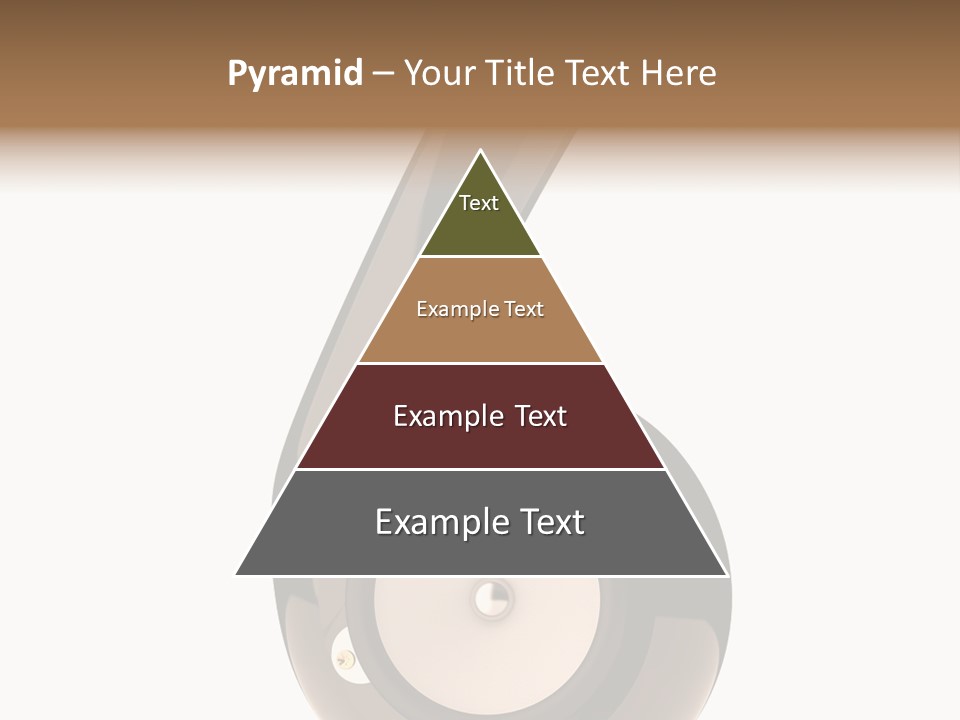 Pyramid – Your Title Text Here

Text

Example Text

Example Text

Example Text